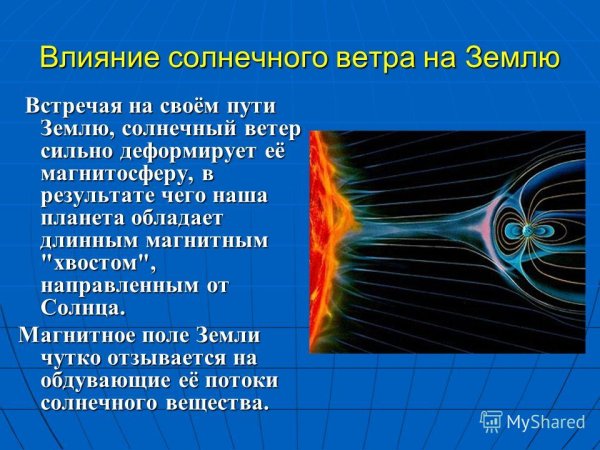 Влияние солнечного ветра на Землю

Встречая на своём пути Землю, солнечный ветер сильно деформирует её магнитосферу, в результате чего наша планета обладает длинным магнитным "хвостом", направленным от Солнца.

Магнитное поле Земли чутко отзывается на обдувающие её потоки солнечного вещества.

MyShared